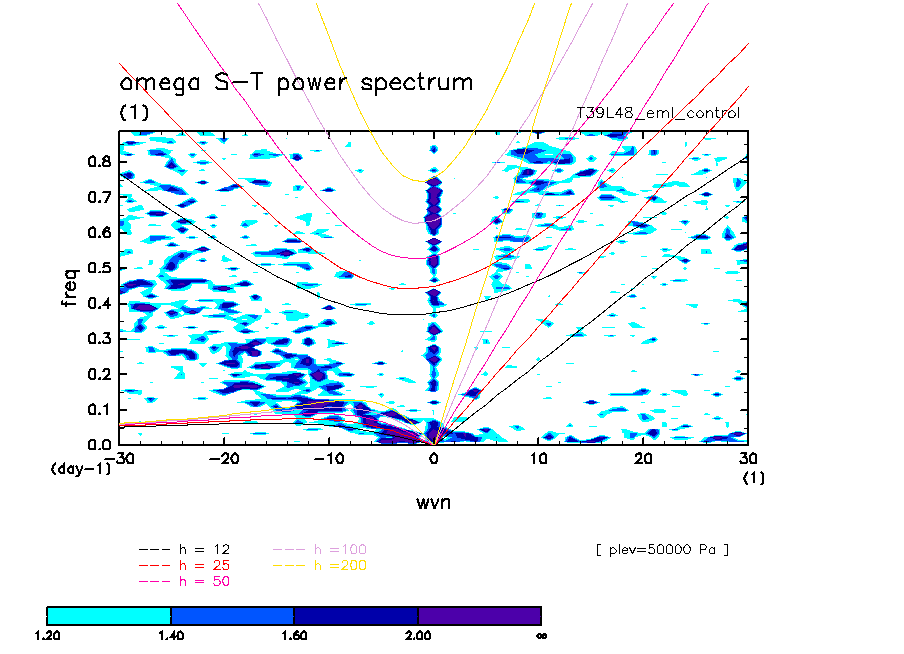 omega S-T power spectrum
(1)
T39L48_eml_control

freq
0.8
0.7
0.6
0.5
0.4
0.3
0.2
0.1
0.0
(day-1)
-30
-20
-10
0
10
20
30
(1)
wvn

--- h = 12
--- h = 25
--- h = 50
--- h =100
--- h =200

[ plev=50000 Pa ]

1.20
1.40
1.60
2.00
∞